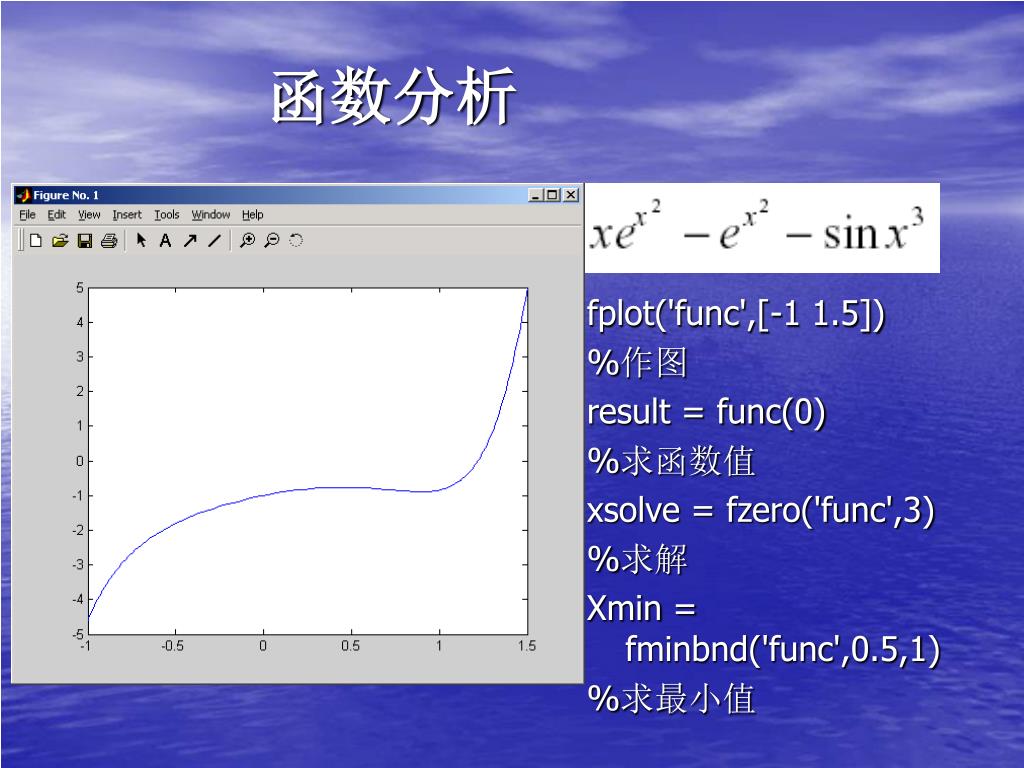 函数分析

Figure No. 1

File Edit View Insert Tools Window Help

5
4
3
2
1
0
-1
-2
-3
-4
-5

-1 -0.5 0 0.5 1 1.5

$xe^{x^2} - e^{x^2} - \sin x^3$

fplot('func',[-1 1.5])
%作图
result = func(0)
%求函数值
xsolve = fzero('func',3)
%求解
Xmin = fminbnd('func',0.5,1)
%求最小值